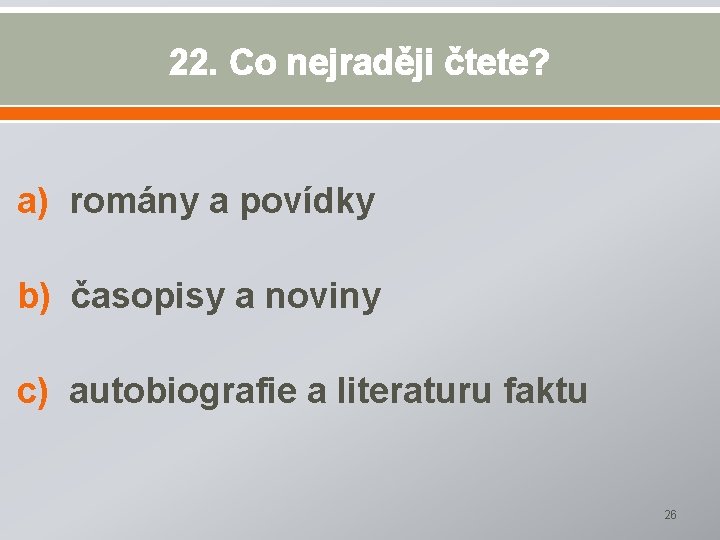 22. Co nejraději čtete?

a) romány a povídky

b) časopisy a noviny

c) autobiografie a literaturu faktu

26